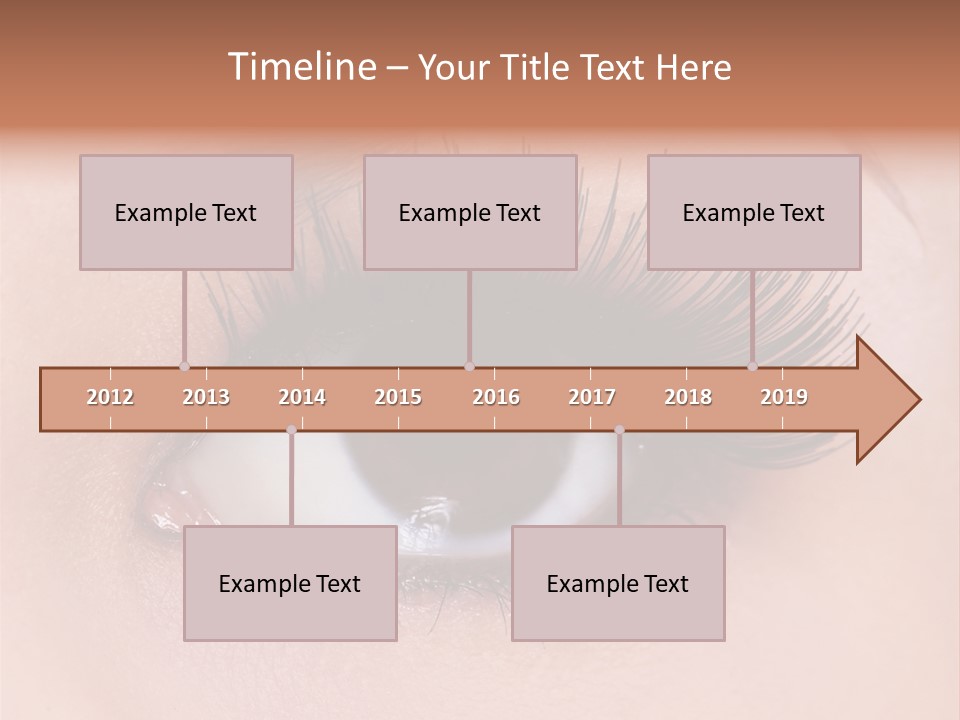 Timeline – Your Title Text Here

Example Text

Example Text

Example Text

2012 2013 2014 2015 2016 2017 2018 2019

Example Text

Example Text